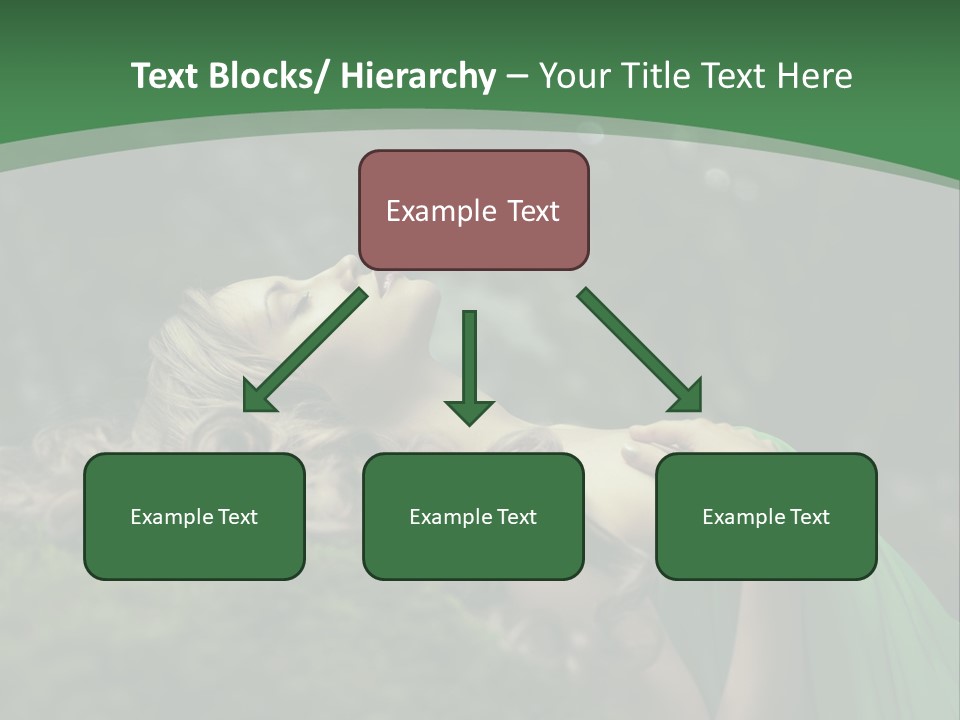 Text Blocks/ Hierarchy – Your Title Text Here

Example Text

Example Text

Example Text

Example Text